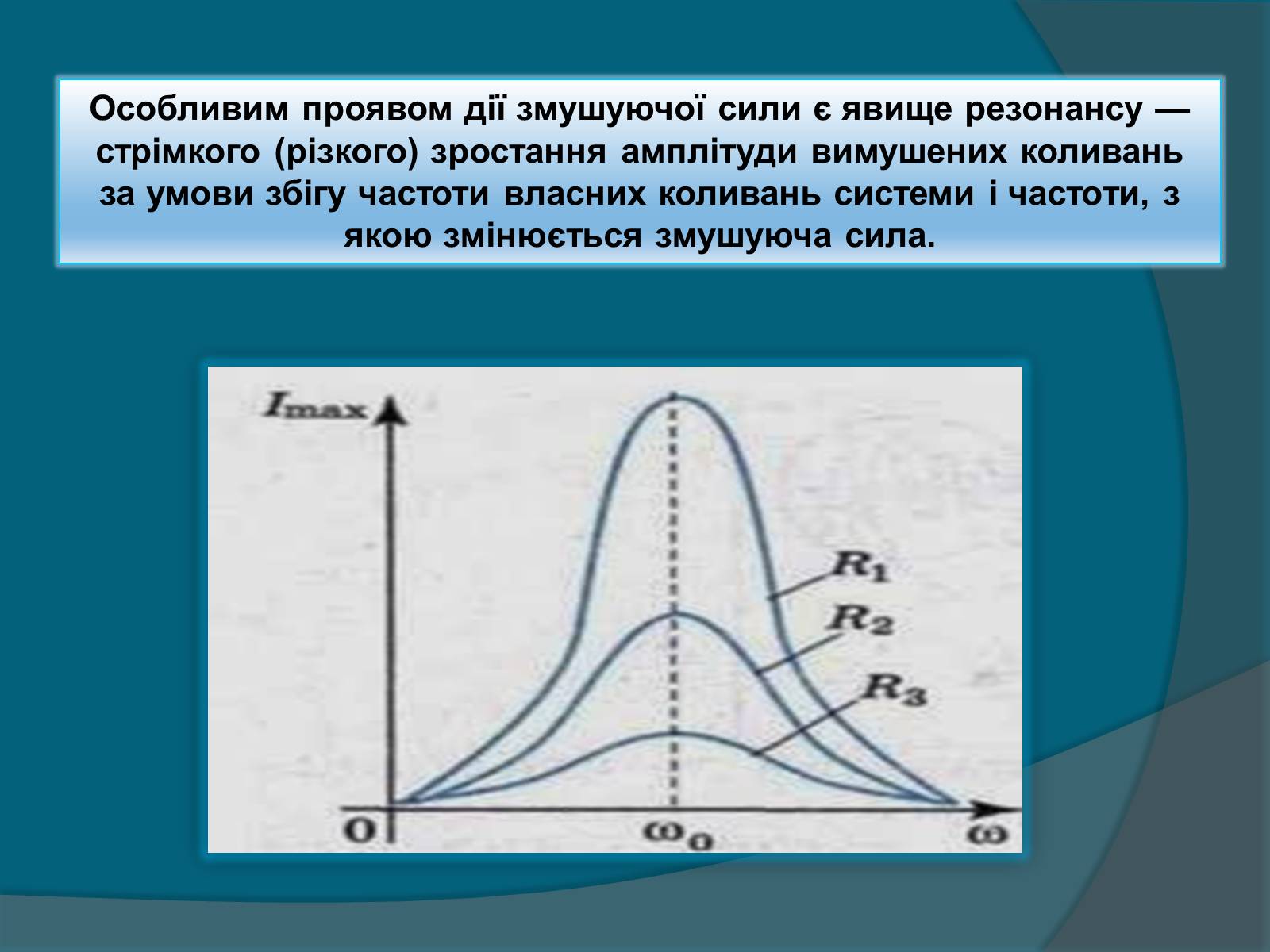 Особливим проявом дії змушуючої сили є явище резонансу — стрімкого (різкого) зростання амплітуди вимушених коливань за умови збігу частоти власних коливань системи і частоти, з якою змінюється змушуюча сила.

$I_{max}$

$R_1$

$R_2$

$R_3$

0

$\omega_0$

$\omega$